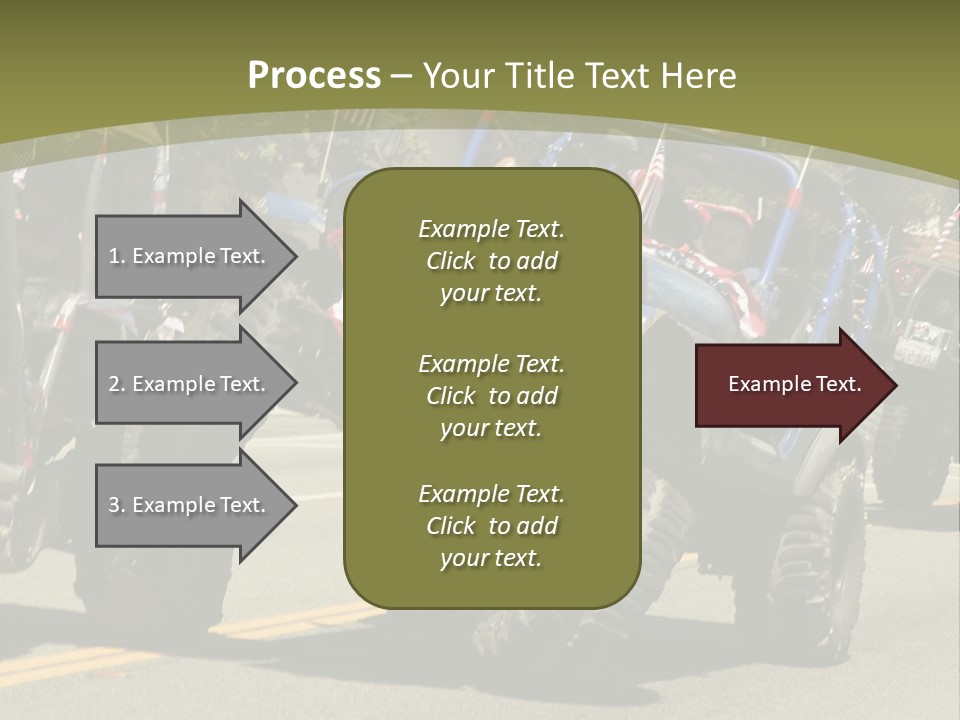 Process – Your Title Text Here

1. Example Text.

2. Example Text.

3. Example Text.

Example Text. Click to add your text.

Example Text. Click to add your text.

Example Text. Click to add your text.

Example Text.